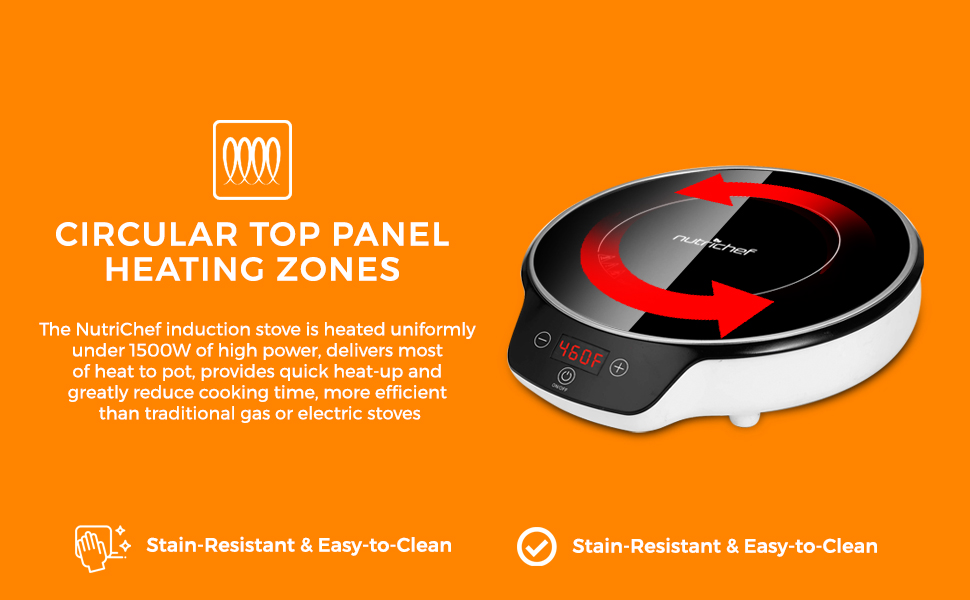 CIRCULAR TOP PANEL HEATING ZONES

The NutriChef induction stove is heated uniformly under 1500W of high power, delivers most of heat to pot, provides quick heat-up and greatly reduce cooking time, more efficient than traditional gas or electric stoves

nutrichef

460F

ON/OFF

Stain-Resistant & Easy-to-Clean

Stain-Resistant & Easy-to-Clean